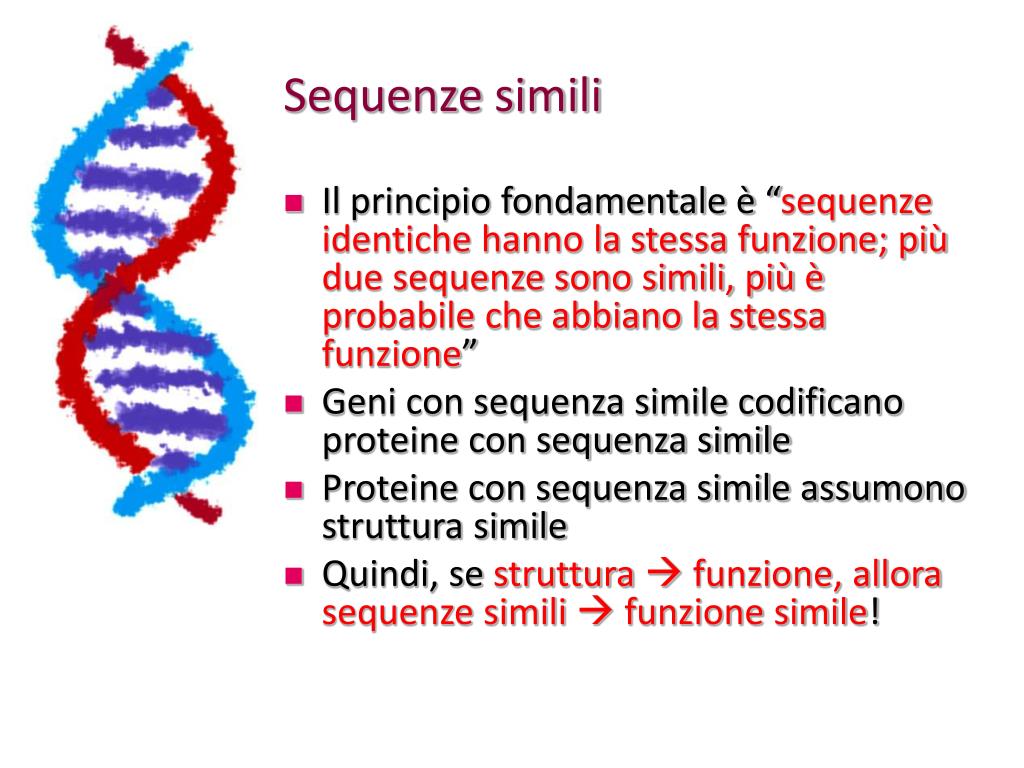 Sequenze simili

- Il principio fondamentale è “sequenze identiche hanno la stessa funzione; più due sequenze sono simili, più è probabile che abbiano la stessa funzione”
- Geni con sequenza simile codificano proteine con sequenza simile
- Proteine con sequenza simile assumono struttura simile
- Quindi, se struttura → funzione, allora sequenze simili → funzione simile!